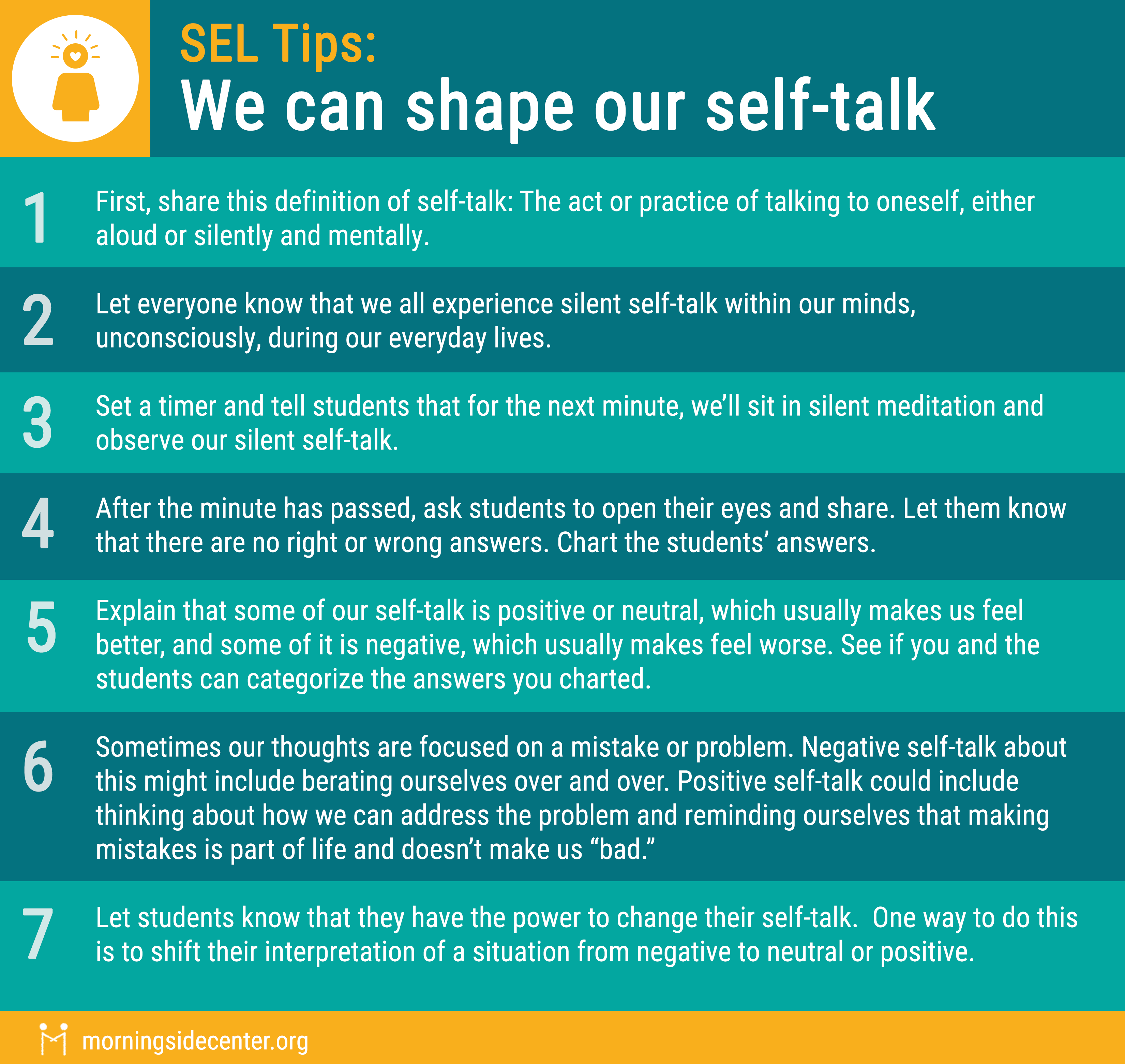 SEL Tips:
We can shape our self-talk

1 First, share this definition of self-talk: The act or practice of talking to oneself, either aloud or silently and mentally.

2 Let everyone know that we all experience silent self-talk within our minds, unconsciously, during our everyday lives.

3 Set a timer and tell students that for the next minute, we'll sit in silent meditation and observe our silent self-talk.

4 After the minute has passed, ask students to open their eyes and share. Let them know that there are no right or wrong answers. Chart the students' answers.

5 Explain that some of our self-talk is positive or neutral, which usually makes us feel better, and some of it is negative, which usually makes feel worse. See if you and the students can categorize the answers you charted.

6 Sometimes our thoughts are focused on a mistake or problem. Negative self-talk about this might include berating ourselves over and over. Positive self-talk could include thinking about how we can address the problem and reminding ourselves that making mistakes is part of life and doesn't make us "bad."

7 Let students know that they have the power to change their self-talk. One way to do this is to shift their interpretation of a situation from negative to neutral or positive.

morningsidecenter.org